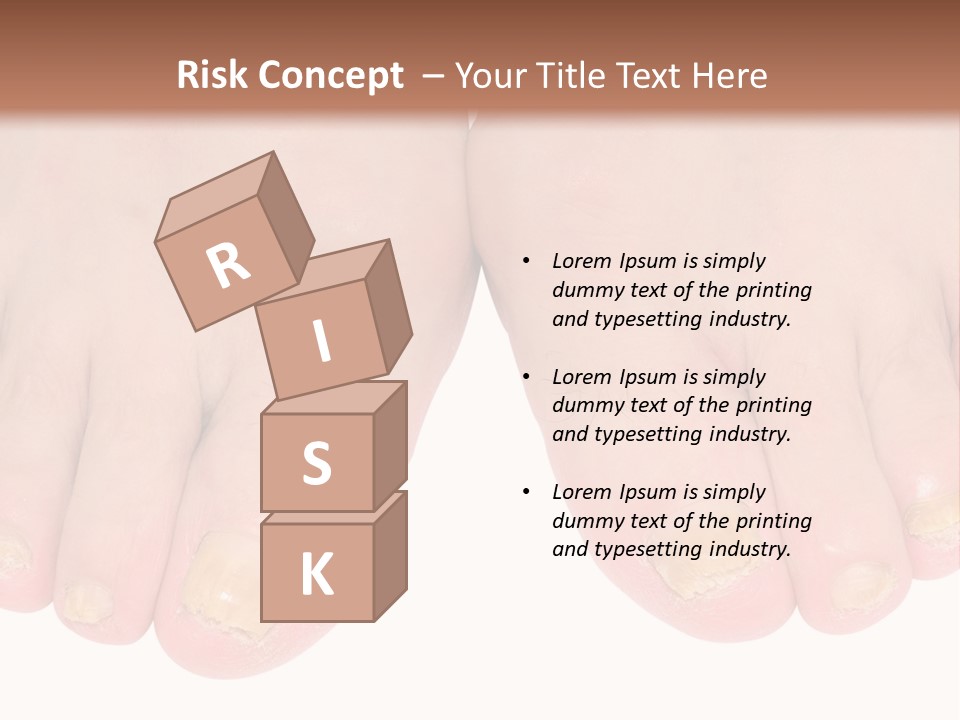 Risk Concept – Your Title Text Here

R
I
S
K

• Lorem Ipsum is simply dummy text of the printing and typesetting industry.

• Lorem Ipsum is simply dummy text of the printing and typesetting industry.

• Lorem Ipsum is simply dummy text of the printing and typesetting industry.